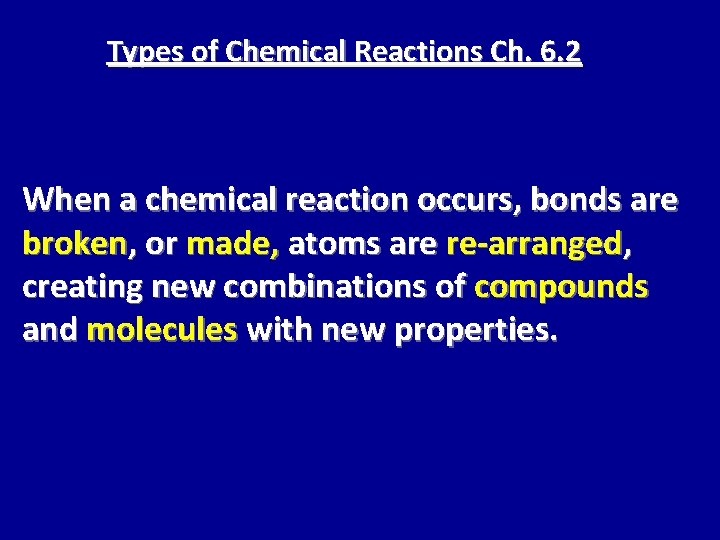 Types of Chemical Reactions Ch. 6.2

When a chemical reaction occurs, bonds are broken, or made, atoms are re-arranged, creating new combinations of compounds and molecules with new properties.